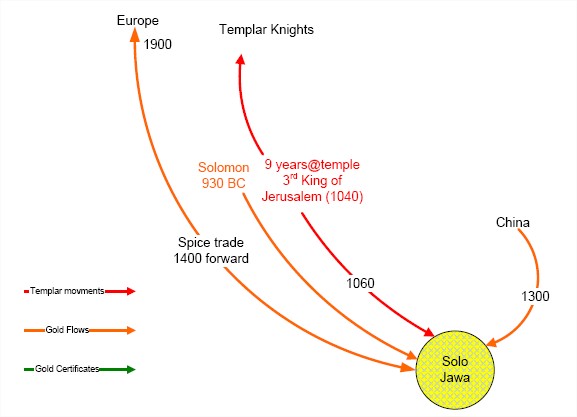 Europe
1900
Templar Knights
Solomon
930 BC
9 years@temple
3$^{rd}$ King of
Jerusalem (1040)
China
Spice trade
1400 forward
1060
1300
Templar movments
Gold Flows
Gold Certificates
Solo
Jawa